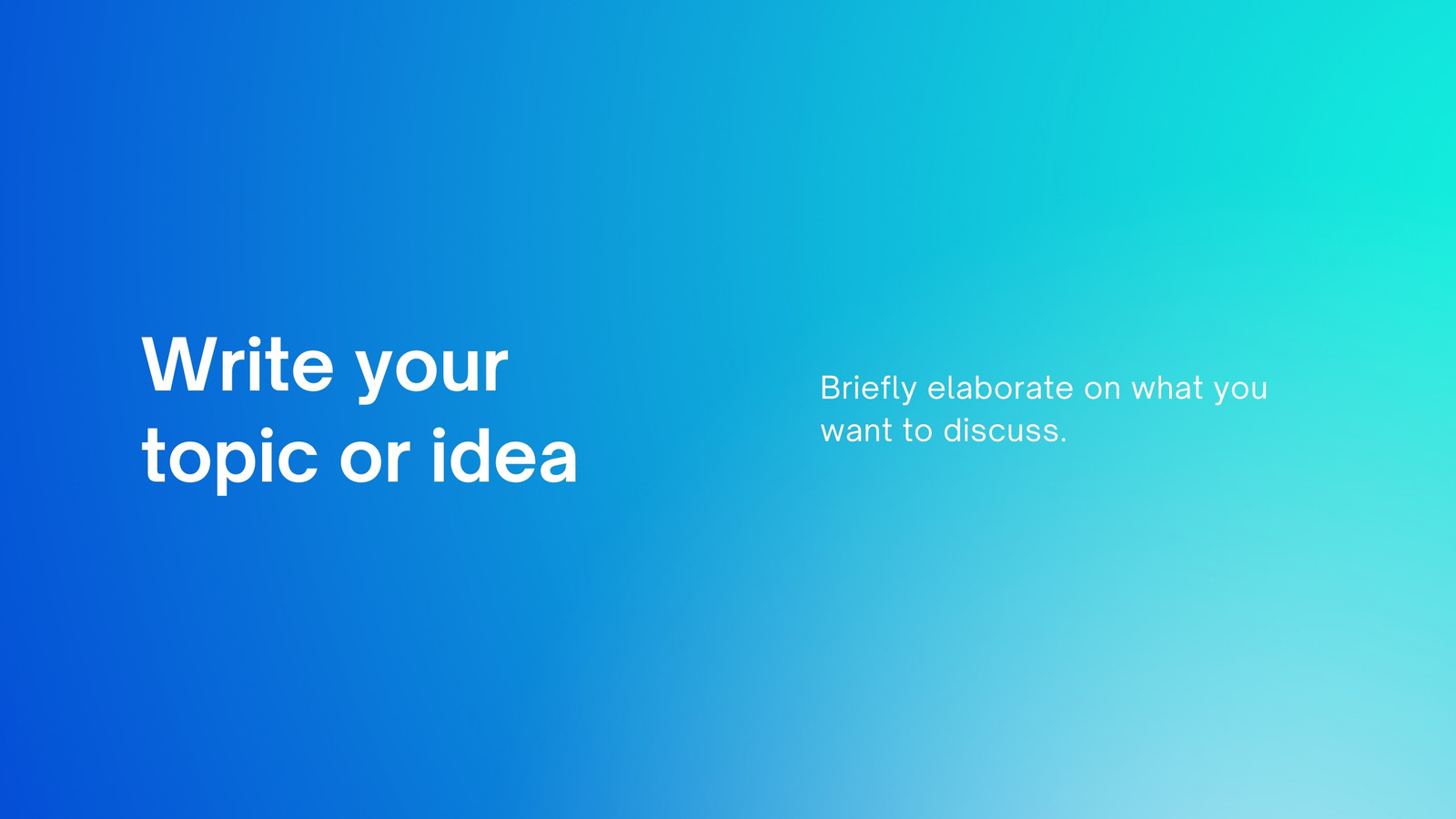 Write your topic or idea

Briefly elaborate on what you want to discuss.